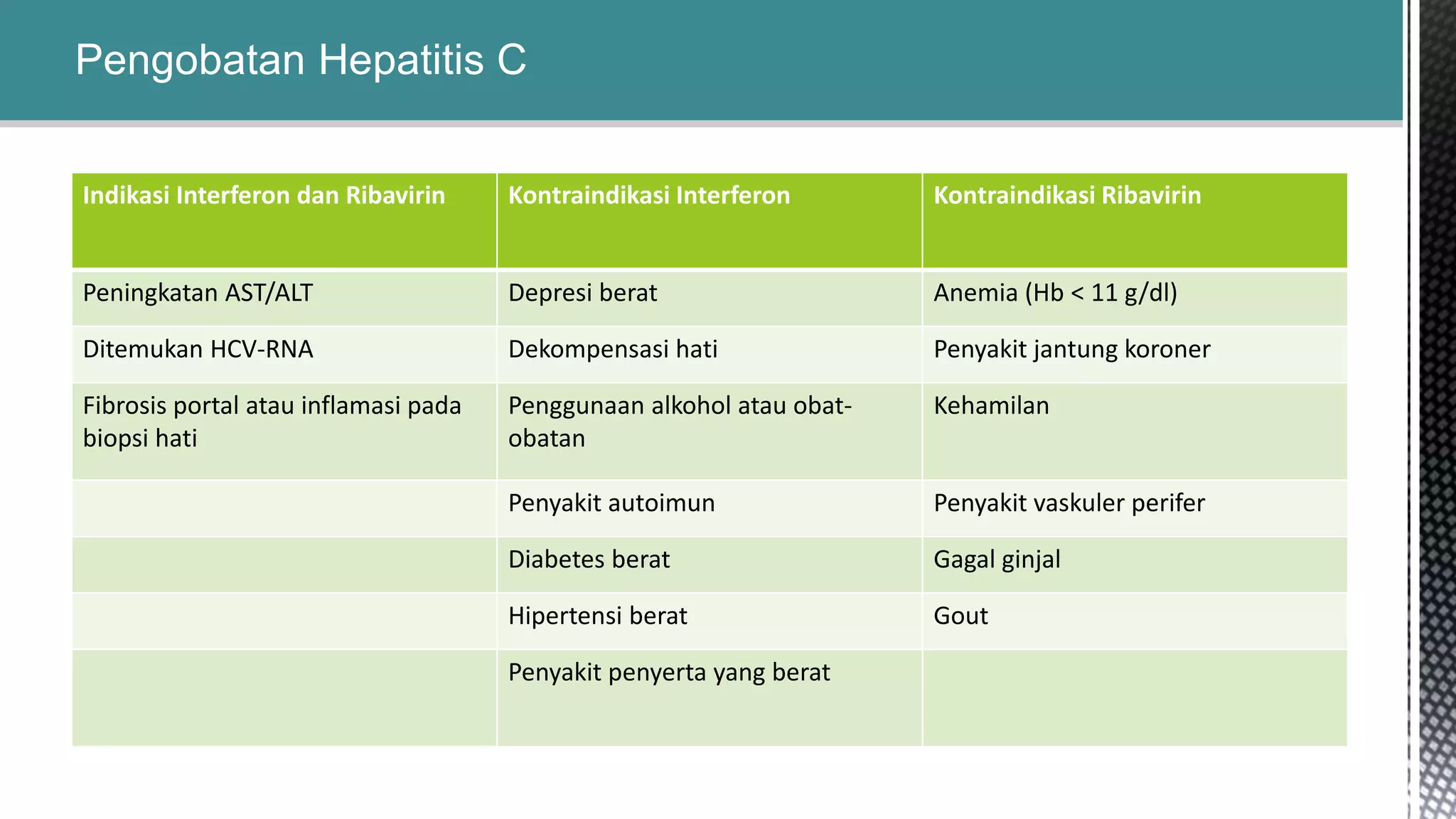 Pengobatan Hepatitis C

| Indikasi Interferon dan Ribavirin | Kontraindikasi Interferon | Kontraindikasi Ribavirin |
|---|---|---|
| Peningkatan AST/ALT | Depresi berat | Anemia (Hb < 11 g/dl) |
| Ditemukan HCV-RNA | Dekompensasi hati | Penyakit jantung koroner |
| Fibrosis portal atau inflamasi pada biopsi hati | Penggunaan alkohol atau obat-obatan | Kehamilan |
| | Penyakit autoimun | Penyakit vaskuler perifer |
| | Diabetes berat | Gagal ginjal |
| | Hipertensi berat | Gout |
| | Penyakit penyerta yang berat | |